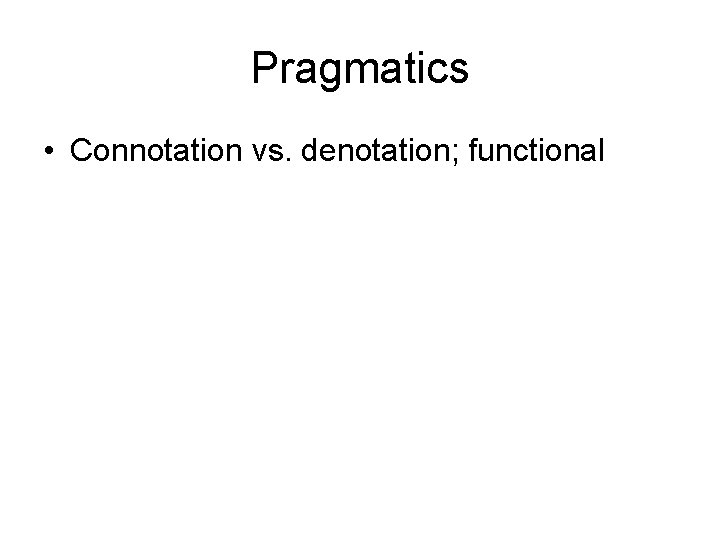 Pragmatics

• Connotation vs. denotation; functional